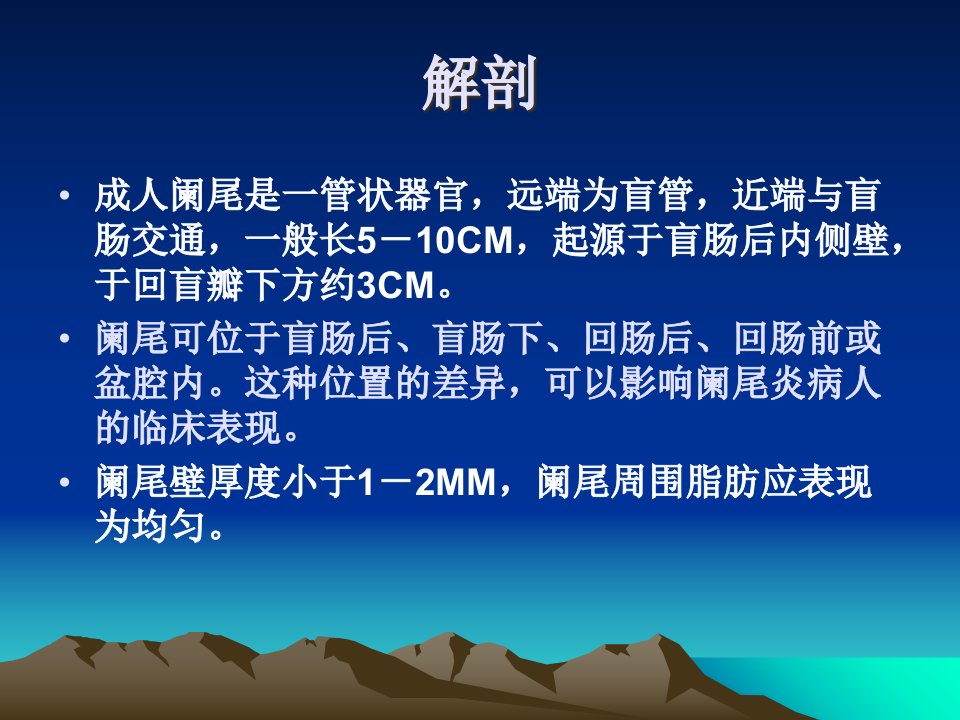 解剖

• 成人阑尾是一管状器官，远端为盲管，近端与盲肠交通，一般长5－10CM，起源于盲肠后内侧壁，于回盲瓣下方约3CM。

• 阑尾可位于盲肠后、盲肠下、回肠后、回肠前或盆腔内。这种位置的差异，可以影响阑尾炎病人的临床表现。

• 阑尾壁厚度小于1－2MM，阑尾周围脂肪应表现为均匀。